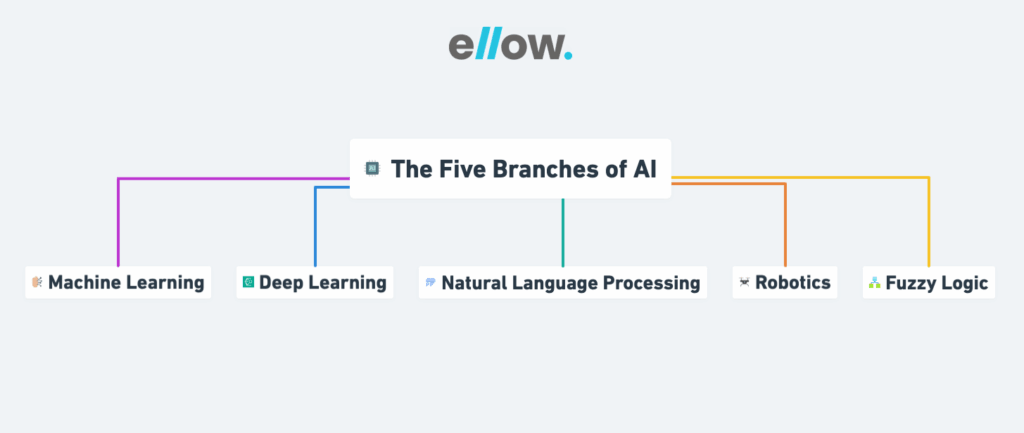 ellow.

The Five Branches of AI

Machine Learning

Deep Learning

Natural Language Processing

Robotics

Fuzzy Logic